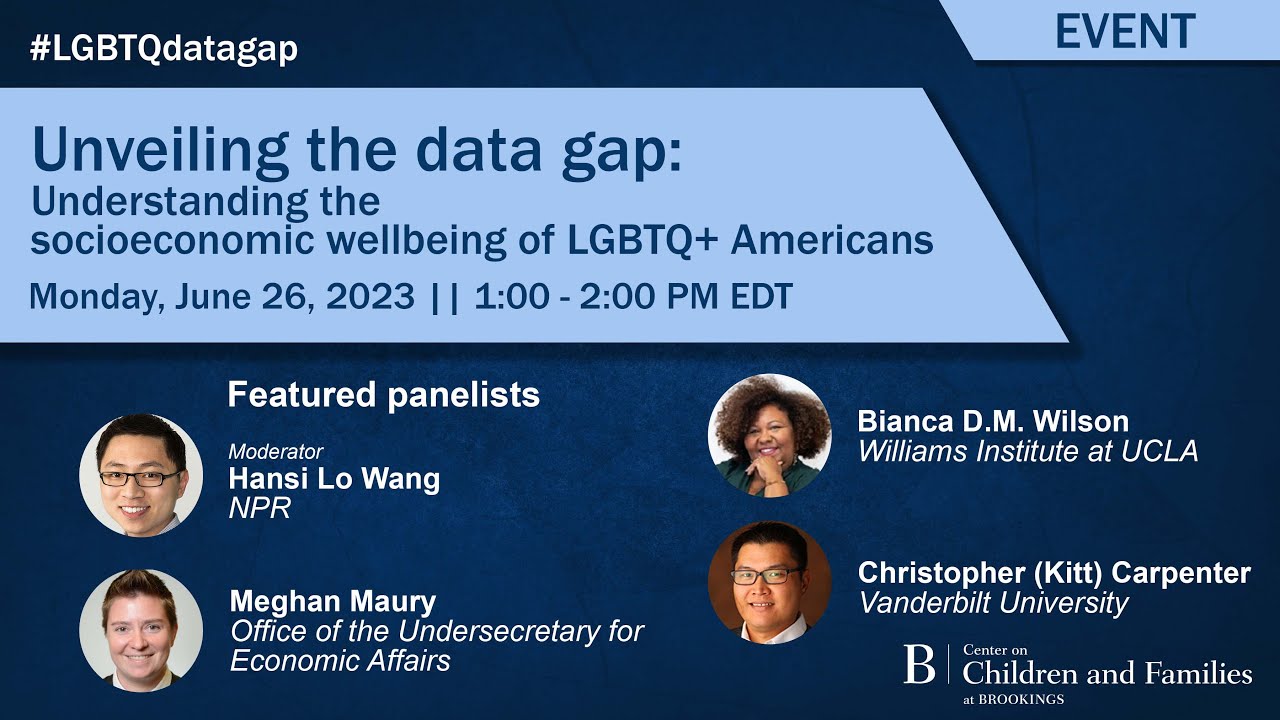 #LGBTQdatagap

EVENT

Unveiling the data gap:
Understanding the socioeconomic wellbeing of LGBTQ+ Americans

Monday, June 26, 2023 || 1:00 - 2:00 PM EDT

Featured panelists

Moderator
Hansi Lo Wang
NPR

Meghan Maury
Office of the Undersecretary for Economic Affairs

Bianca D.M. Wilson
Williams Institute at UCLA

Christopher (Kitt) Carpenter
Vanderbilt University

B | Center on Children and Families at BROOKINGS